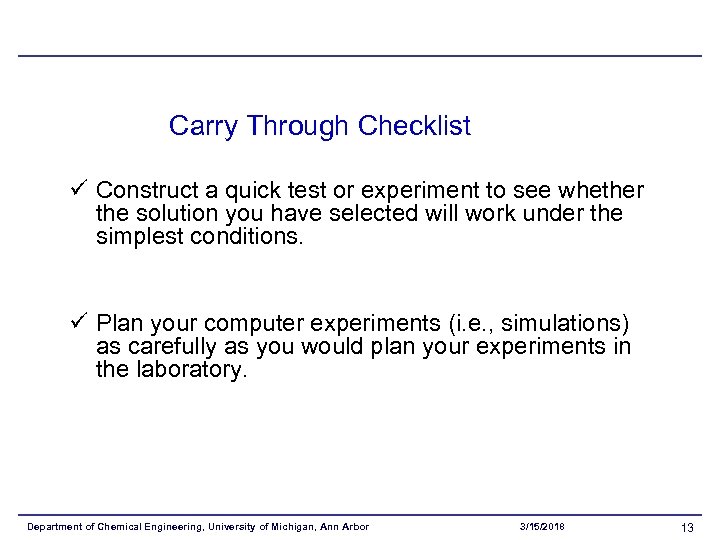 Carry Through Checklist

✓ Construct a quick test or experiment to see whether the solution you have selected will work under the simplest conditions.

✓ Plan your computer experiments (i.e., simulations) as carefully as you would plan your experiments in the laboratory.

Department of Chemical Engineering, University of Michigan, Ann Arbor 3/15/2018 13